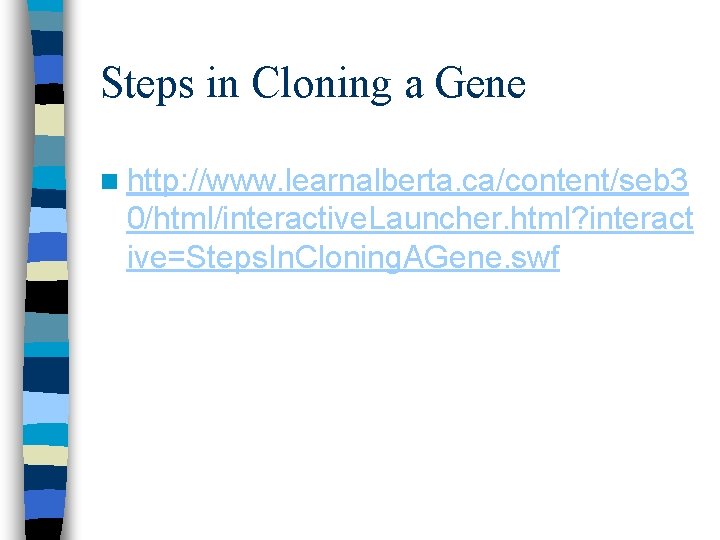 Steps in Cloning a Gene

http://www.learnalberta.ca/content/seb30/html/interactiveLauncher.html?interactive=StepsInCloningAGene.swf